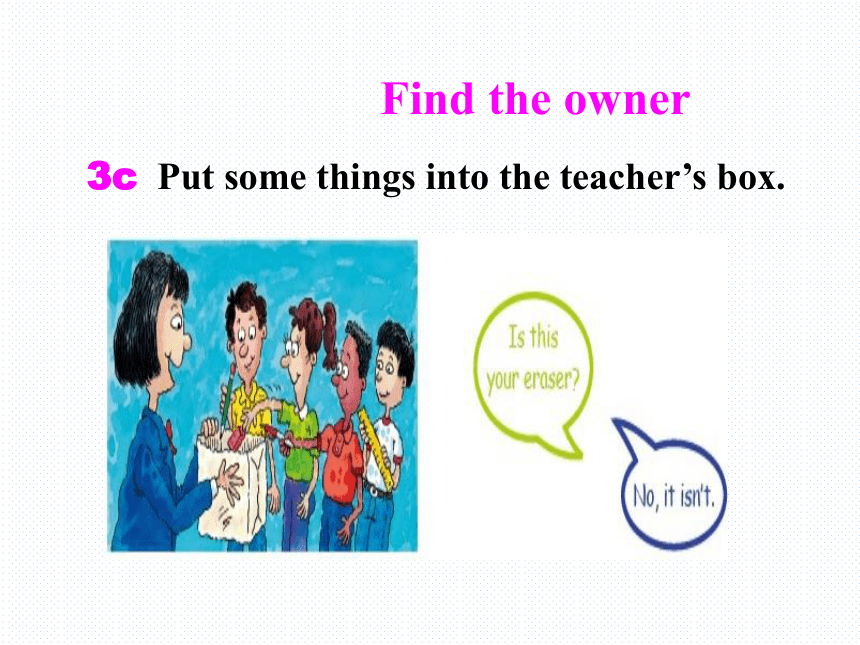 Find the owner

3c Put some things into the teacher's box.

Is this your eraser?

No, it isn't.